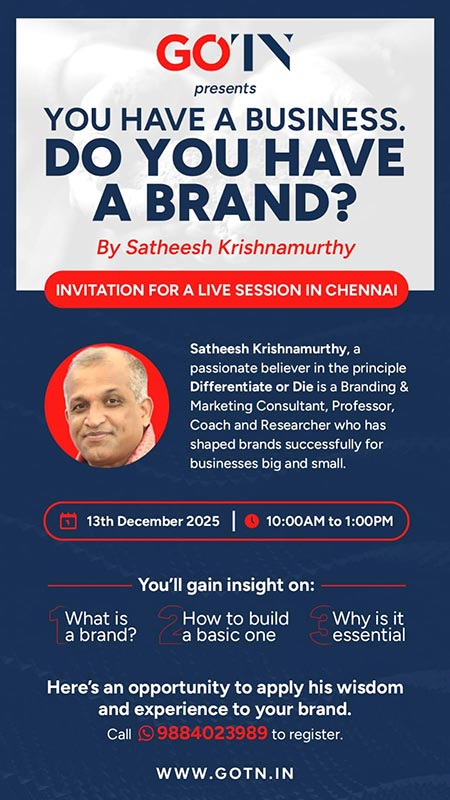 GOTN

presents

YOU HAVE A BUSINESS. DO YOU HAVE A BRAND?

By Satheesh Krishnamurthy

INVITATION FOR A LIVE SESSION IN CHENNAI

Satheesh Krishnamurthy, a passionate believer in the principle Differentiate or Die is a Branding & Marketing Consultant, Professor, Coach and Researcher who has shaped brands successfully for businesses big and small.

13th December 2025 | 10:00AM to 1:00PM

You'll gain insight on:

1 What is a brand?

2 How to build a basic one

3 Why is it essential

Here's an opportunity to apply his wisdom and experience to your brand.

Call 9884023989 to register.

WWW.GOTN.IN